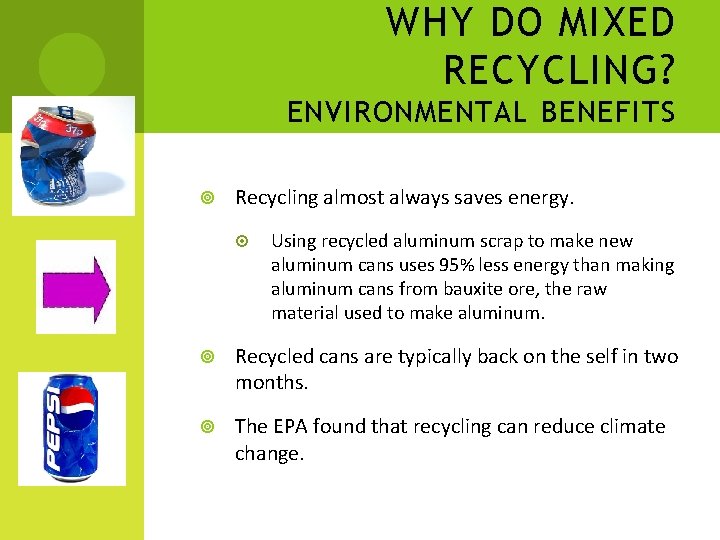 WHY DO MIXED RECYCLING?
ENVIRONMENTAL BENEFITS

Recycling almost always saves energy.

Using recycled aluminum scrap to make new aluminum cans uses 95% less energy than making aluminum cans from bauxite ore, the raw material used to make aluminum.

Recycled cans are typically back on the self in two months.

The EPA found that recycling can reduce climate change.

PEPSI